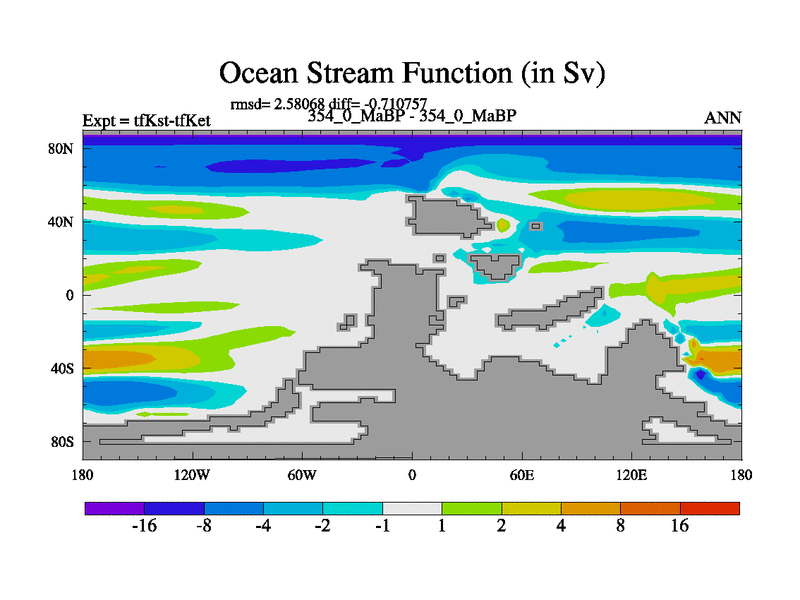 Ocean Stream Function (in Sv)

rmsd= 2.58068 diff= -0.710757

Expt = tfKst-tfKet

354_0_MaBP - 354_0_MaBP

ANN

80N

40N

0

40S

80S

180

120W

60W

0

60E

120E

180

-16

-8

-4

-2

-1

1

2

4

8

16